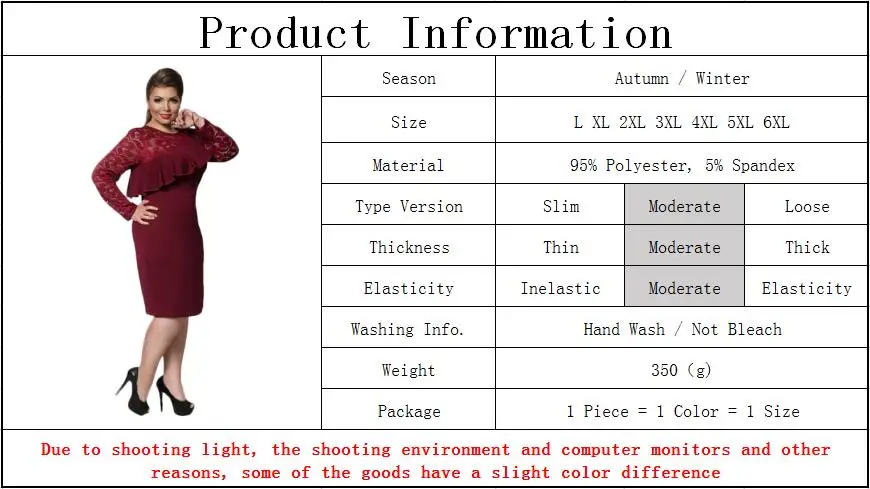 Product Information

| Season | Autumn / Winter | | |
|---|---|---|---|
| Size | L XL 2XL 3XL 4XL 5XL 6XL | | |
| Material | 95% Polyester, 5% Spandex | | |
| Type Version | Slim | Moderate | Loose |
| Thickness | Thin | Moderate | Thick |
| Elasticity | Inelastic | Moderate | Elasticity |
| Washing Info. | Hand Wash / Not Bleach | | |
| Weight | 350 (g) | | |
| Package | 1 Piece = 1 Color = 1 Size | | |

Due to shooting light, the shooting environment and computer monitors and other reasons, some of the goods have a slight color difference